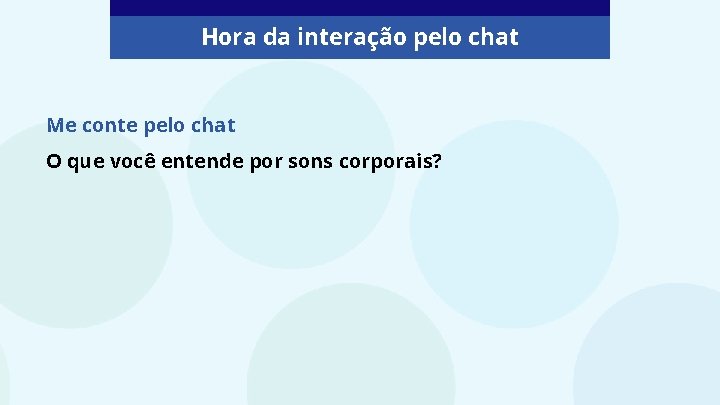 Hora da interação pelo chat

Me conte pelo chat

O que você entende por sons corporais?